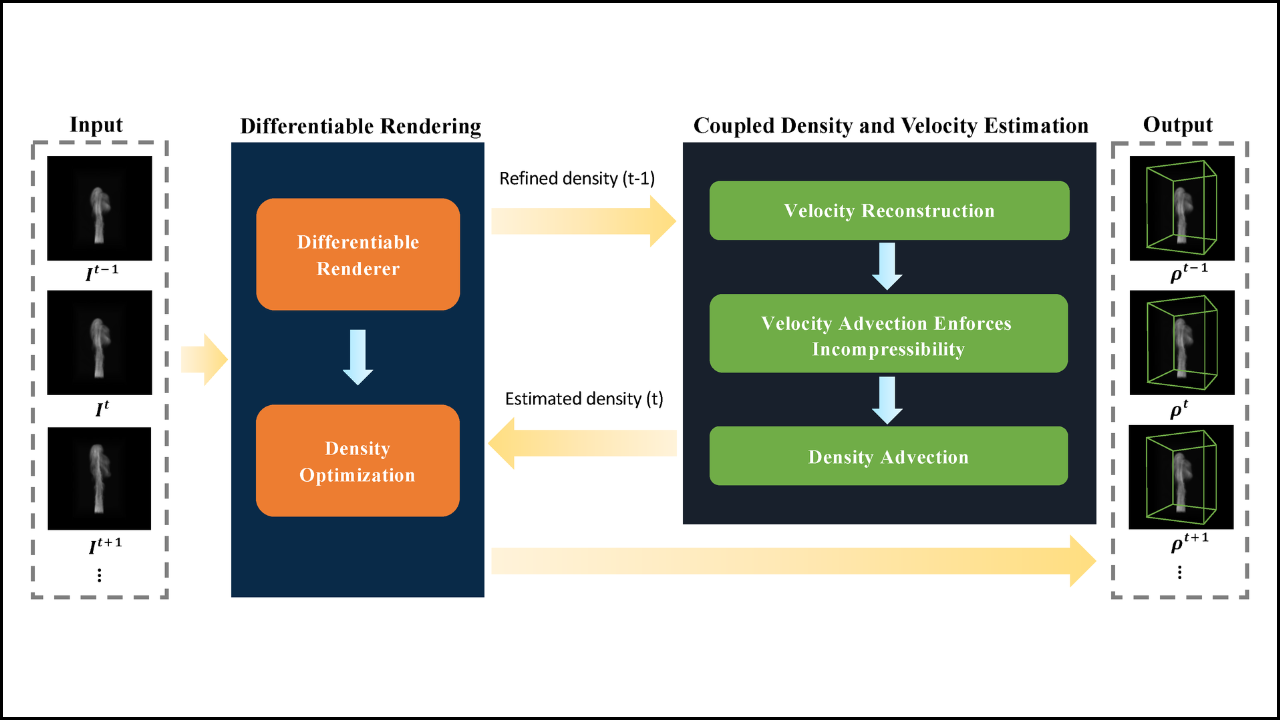 Input

$I^{t-1}$

$I^{t}$

$I^{t+1}$

⋮

Differentiable Rendering

Differentiable Renderer

Density Optimization

Refined density (t-1)

Estimated density (t)

Coupled Density and Velocity Estimation

Velocity Reconstruction

Velocity Advection Enforces Incompressibility

Density Advection

Output

$\rho^{t-1}$

$\rho^{t}$

$\rho^{t+1}$

⋮